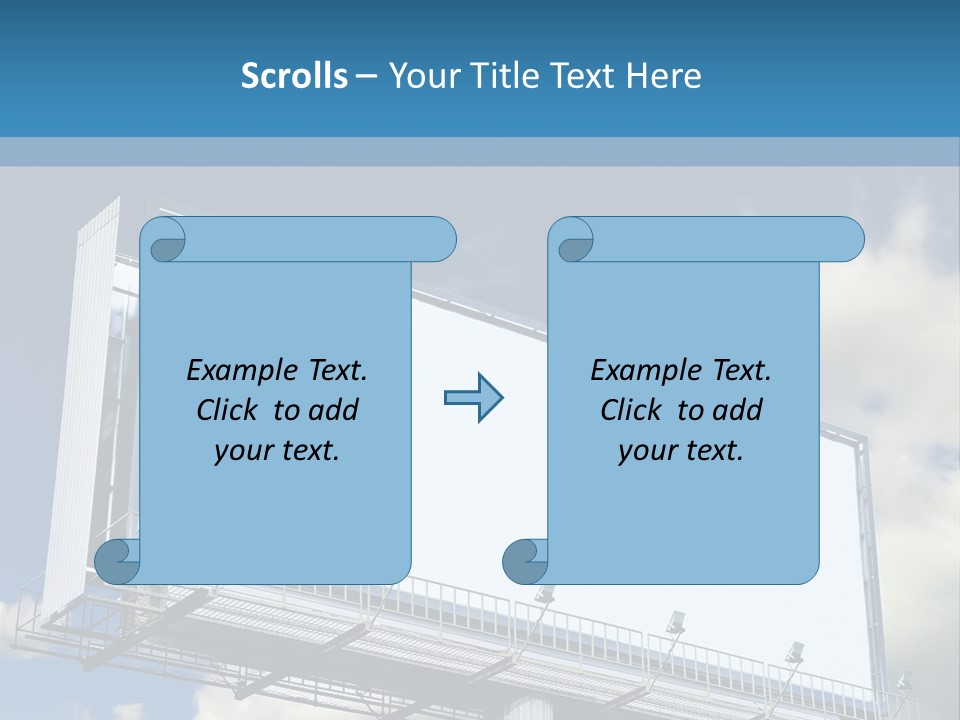 Scrolls – Your Title Text Here

Example Text. Click to add your text.

Example Text. Click to add your text.